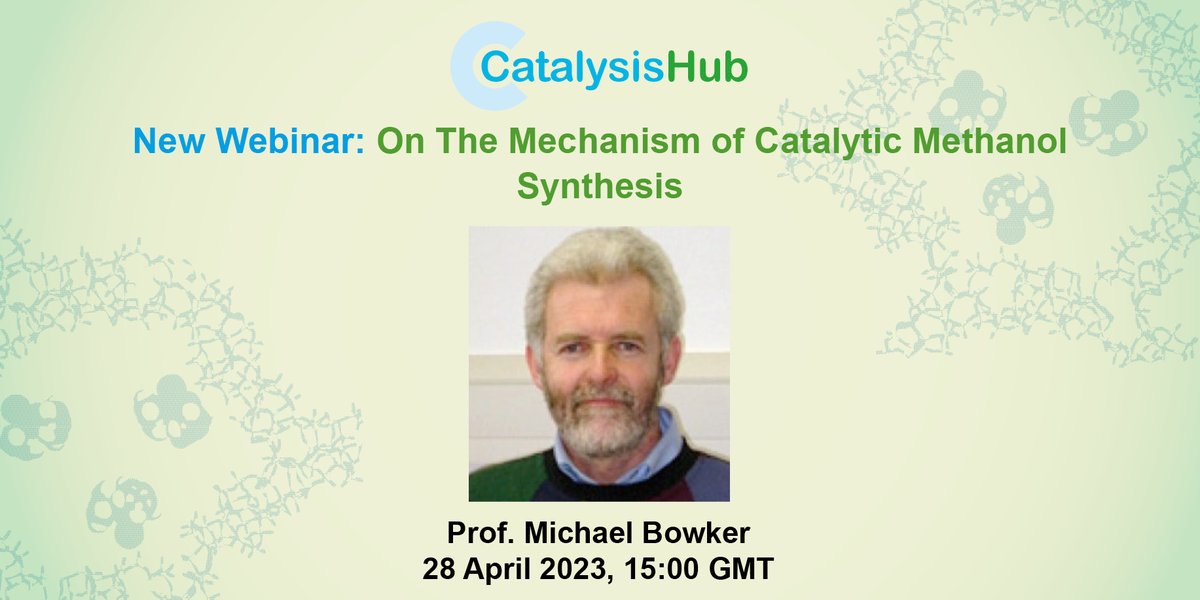 CatalysisHub

New Webinar: On The Mechanism of Catalytic Methanol Synthesis

Prof. Michael Bowker
28 April 2023, 15:00 GMT